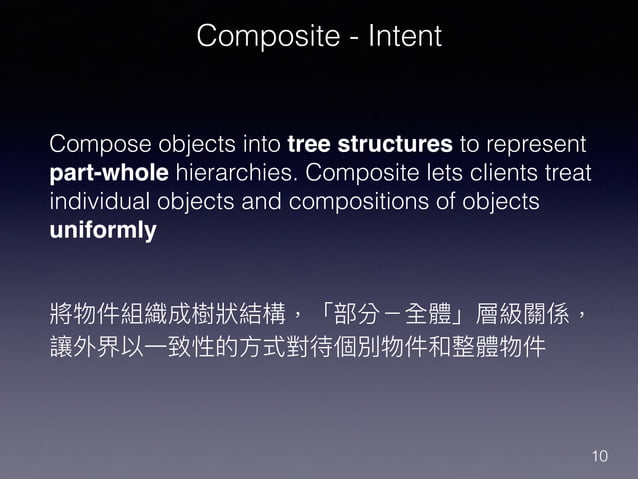 Composite - Intent

Compose objects into tree structures to represent part-whole hierarchies. Composite lets clients treat individual objects and compositions of objects uniformly

將物件組織成樹狀結構，「部分－全體」層級關係，讓外界以一致性的方式對待個別物件和整體物件

10